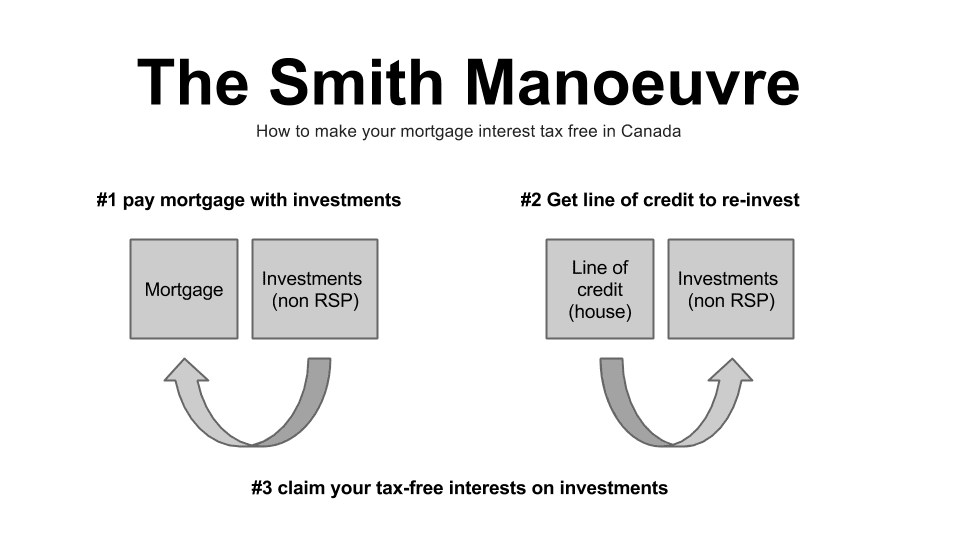 The Smith Manoeuvre

How to make your mortgage interest tax free in Canada

#1 pay mortgage with investments

Mortgage

Investments (non RSP)

#2 Get line of credit to re-invest

Line of credit (house)

Investments (non RSP)

#3 claim your tax-free interests on investments